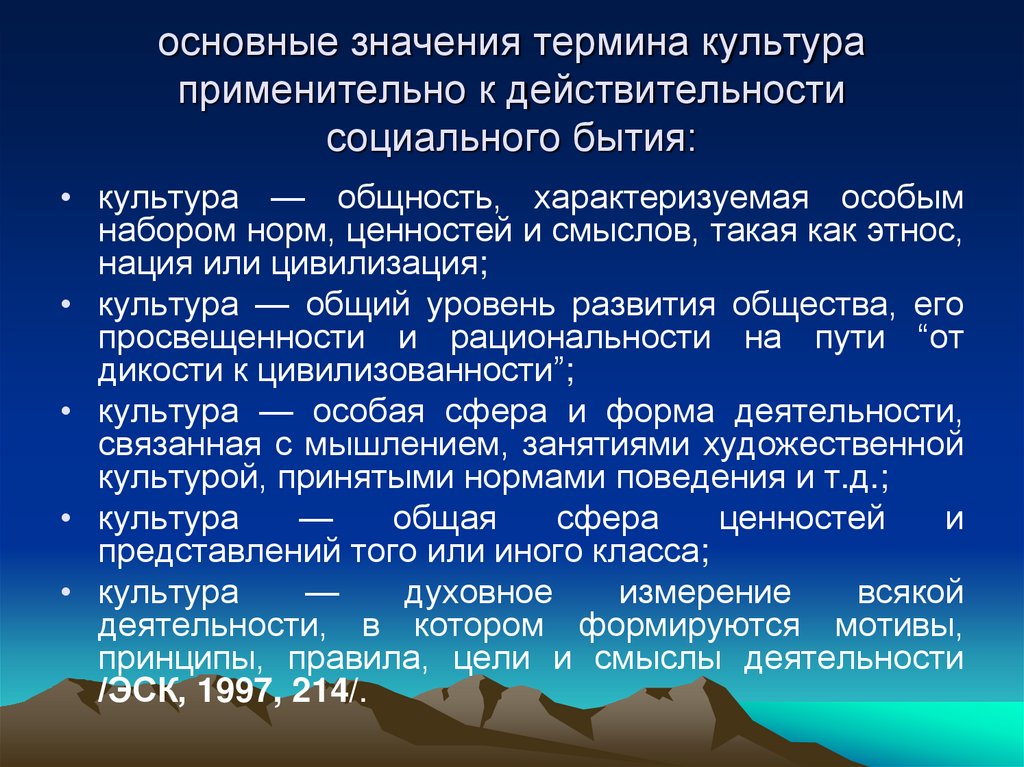 основные значения термина культура применительно к действительности социального бытия:

• культура — общность, характеризуемая особым набором норм, ценностей и смыслов, такая как этнос, нация или цивилизация;

• культура — общий уровень развития общества, его просвещенности и рациональности на пути “от дикости к цивилизованности”;

• культура — особая сфера и форма деятельности, связанная с мышлением, занятиями художественной культурой, принятыми нормами поведения и т.д.;

• культура — общая сфера ценностей и представлений того или иного класса;

• культура — духовное измерение всякой деятельности, в котором формируются мотивы, принципы, правила, цели и смыслы деятельности /ЭСК, 1997, 214/.